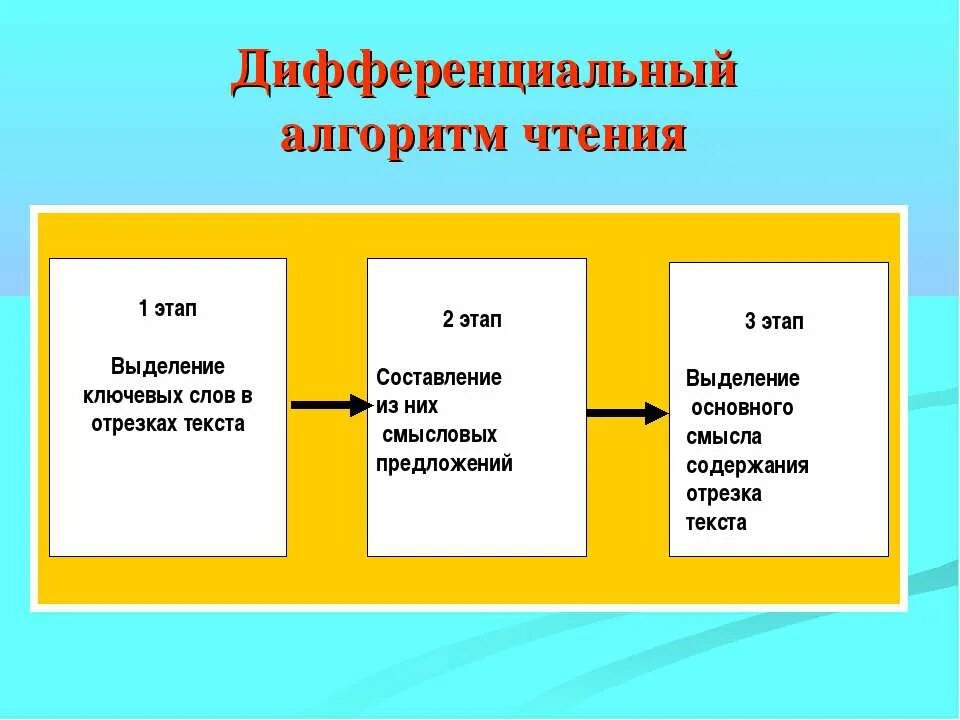 Дифференциальный алгоритм чтения

1 этап

Выделение ключевых слов в отрезках текста

2 этап

Составление из них смысловых предложений

3 этап

Выделение основного смысла содержания отрезка текста